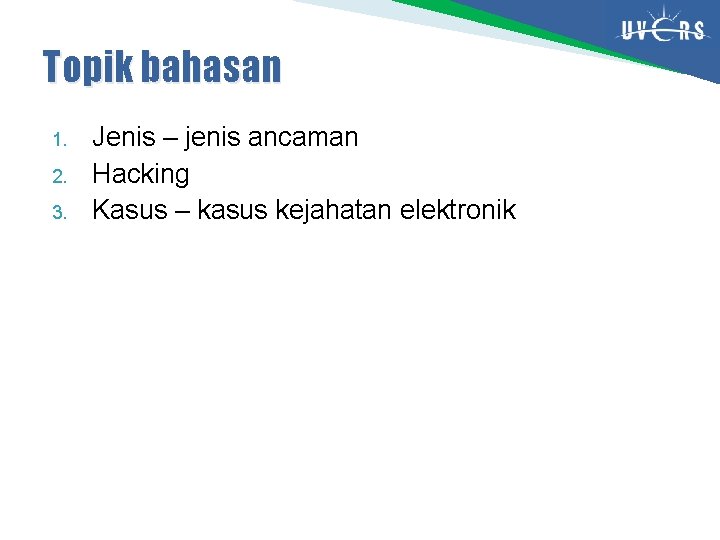 UVERS

Topik bahasan

1. Jenis – jenis ancaman
2. Hacking
3. Kasus – kasus kejahatan elektronik